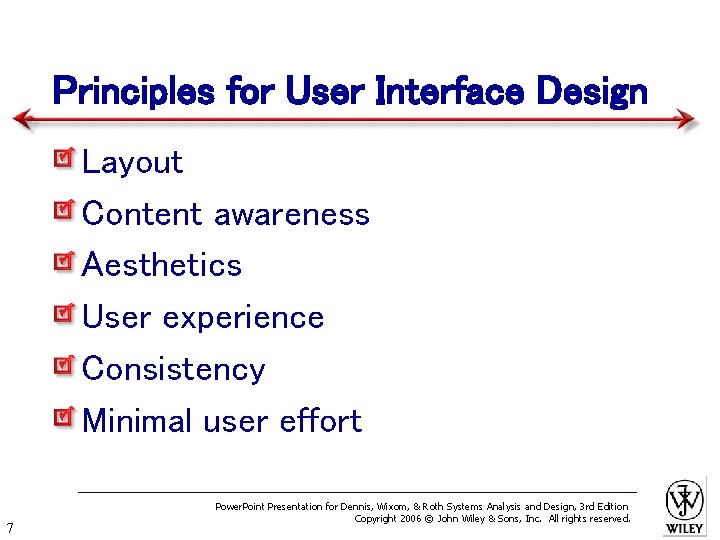 Principles for User Interface Design

Layout

Content awareness

Aesthetics

User experience

Consistency

Minimal user effort

PowerPoint Presentation for Dennis, Wixom, & Roth Systems Analysis and Design, 3rd Edition
Copyright 2006 © John Wiley & Sons, Inc. All rights reserved.

7

WILEY